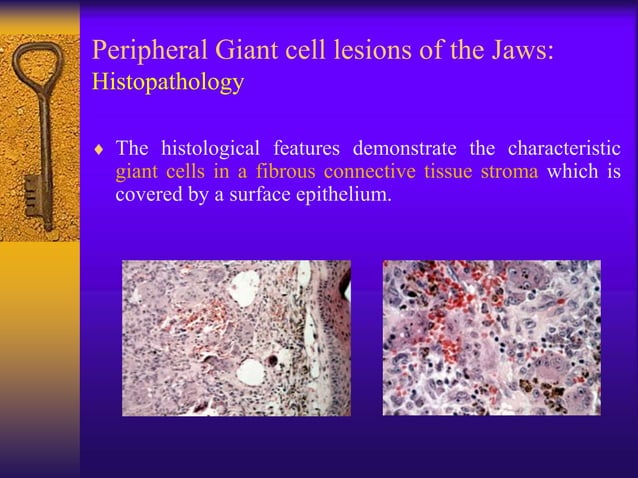 Peripheral Giant cell lesions of the Jaws:
Histopathology

♦ The histological features demonstrate the characteristic giant cells in a fibrous connective tissue stroma which is covered by a surface epithelium.